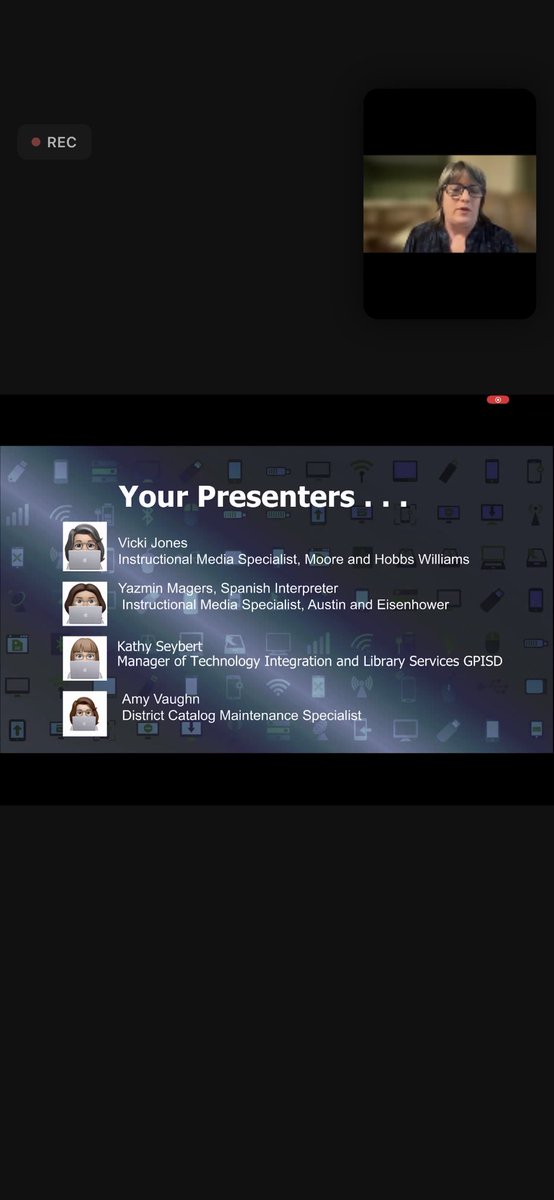 REC

Your Presenters . . .

Vicki Jones
Instructional Media Specialist, Moore and Hobbs Williams

Yazmin Magers, Spanish Interpreter
Instructional Media Specialist, Austin and Eisenhower

Kathy Seybert
Manager of Technology Integration and Library Services GPISD

Amy Vaughn
District Catalog Maintenance Specialist